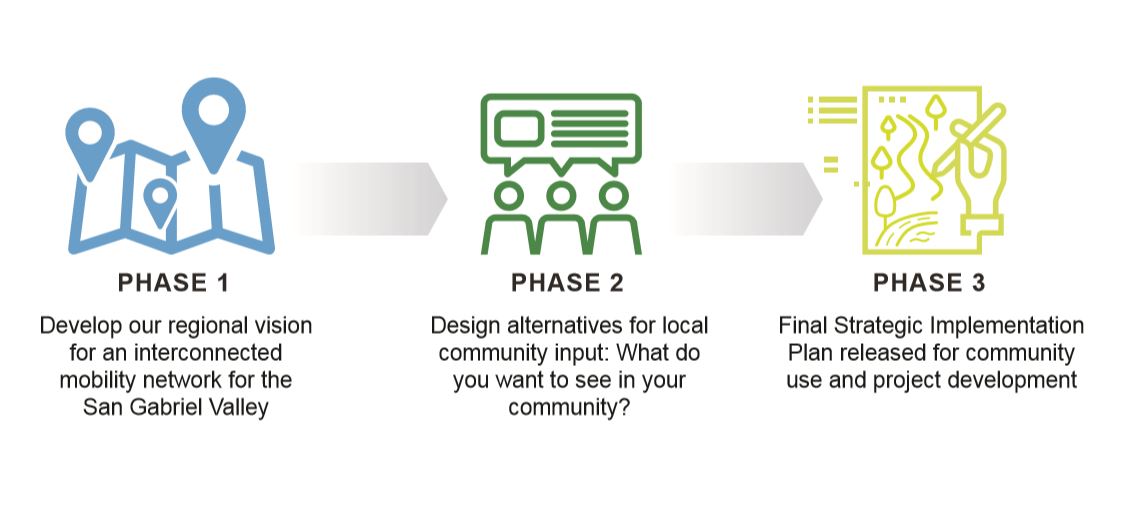 PHASE 1

Develop our regional vision for an interconnected mobility network for the San Gabriel Valley

PHASE 2

Design alternatives for local community input: What do you want to see in your community?

PHASE 3

Final Strategic Implementation Plan released for community use and project development